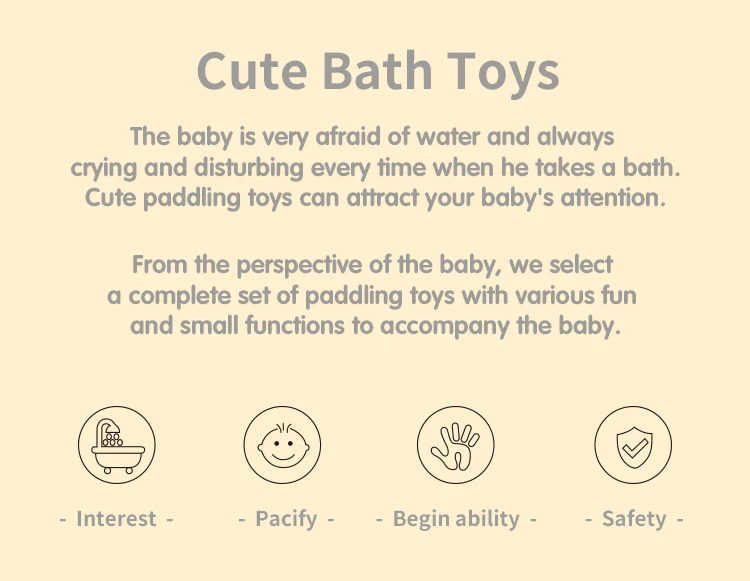 Cute Bath Toys

The baby is very afraid of water and always crying and disturbing every time when he takes a bath. Cute paddling toys can attract your baby's attention.

From the perspective of the baby, we select a complete set of paddling toys with various fun and small functions to accompany the baby.

- Interest -

- Pacify -

- Begin ability -

- Safety -